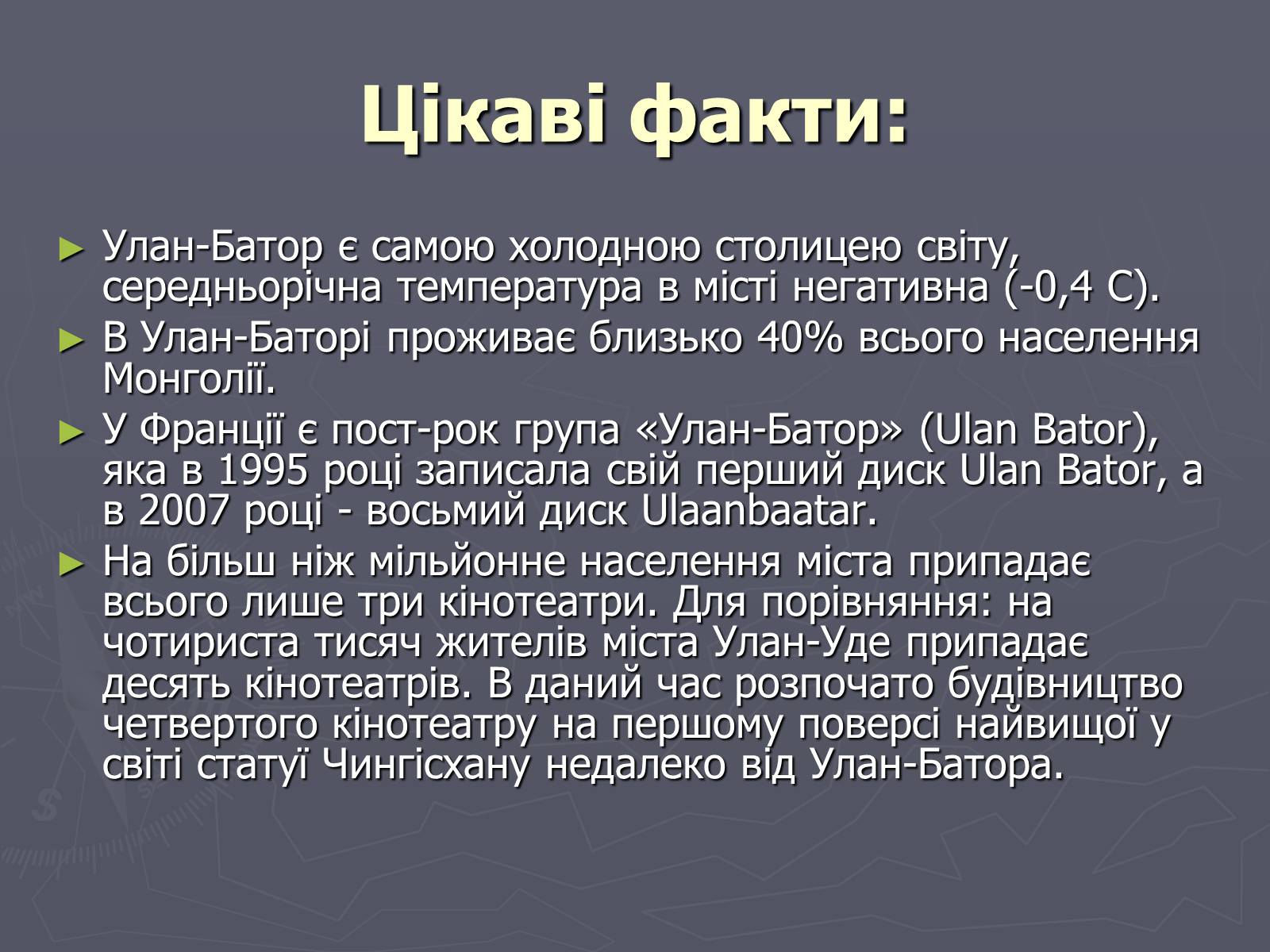 Цікаві факти:

► Улан-Батор є самою холодною столицею світу, середньорічна температура в місті негативна (-0,4 С).
► В Улан-Баторі проживає близько 40% всього населення Монголії.
► У Франції є пост-рок група «Улан-Батор» (Ulan Bator), яка в 1995 році записала свій перший диск Ulan Bator, а в 2007 році - восьмий диск Ulaanbaatar.
► На більш ніж мільйонне населення міста припадає всього лише три кінотеатри. Для порівняння: на чотириста тисяч жителів міста Улан-Уде припадає десять кінотеатрів. В даний час розпочато будівництво четвертого кінотеатру на першому поверсі найвищої у світі статуї Чингісхану недалеко від Улан-Батора.